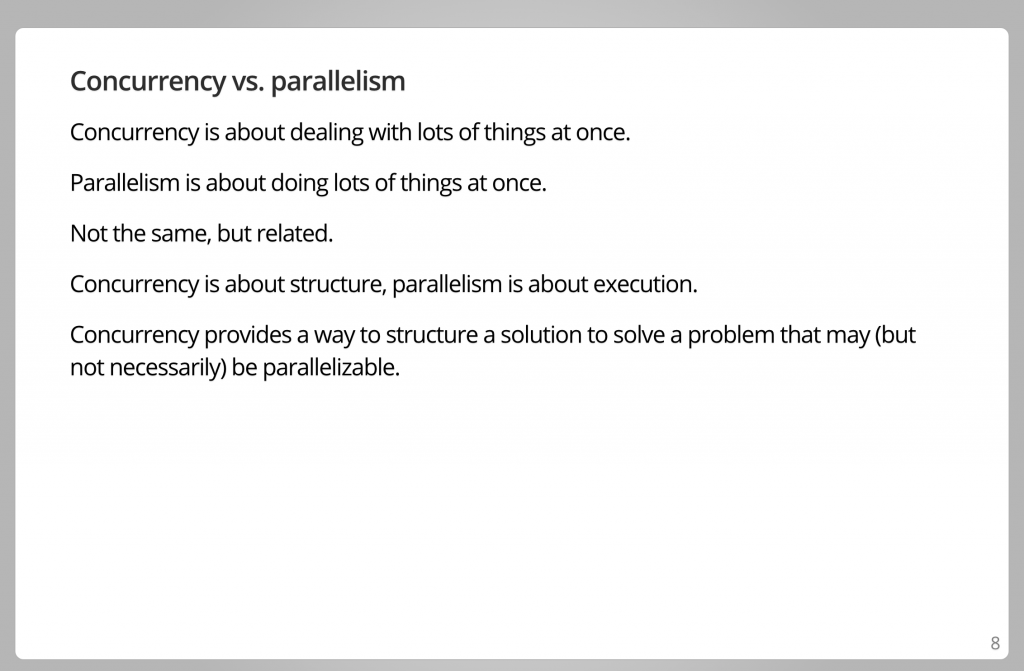 Concurrency vs. parallelism

Concurrency is about dealing with lots of things at once.

Parallelism is about doing lots of things at once.

Not the same, but related.

Concurrency is about structure, parallelism is about execution.

Concurrency provides a way to structure a solution to solve a problem that may (but not necessarily) be parallelizable.

8